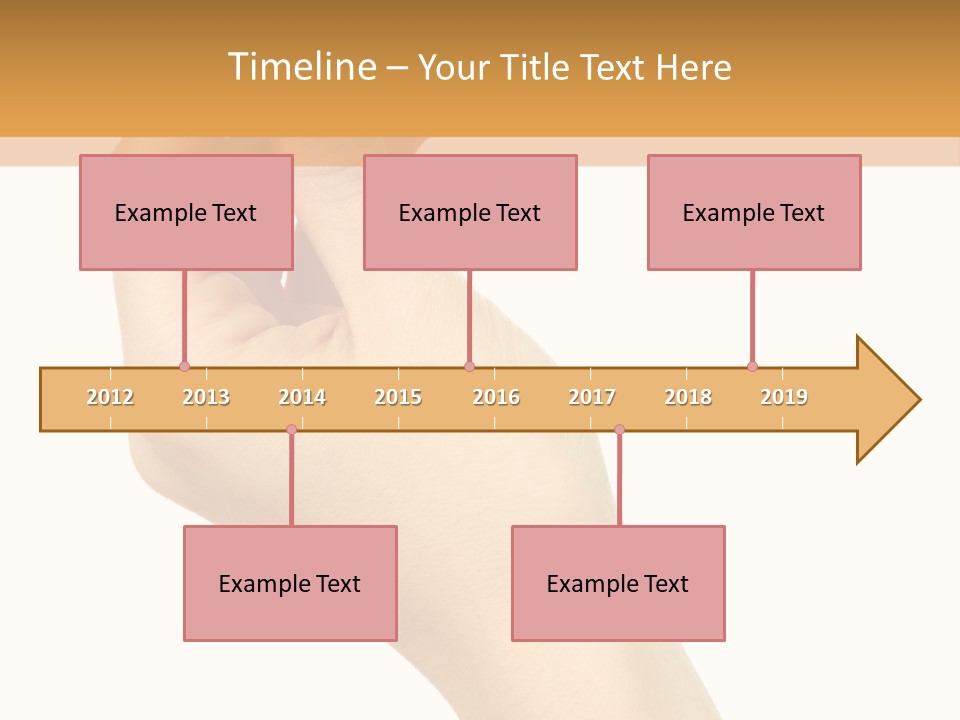 Timeline – Your Title Text Here

Example Text

Example Text

Example Text

2012 2013 2014 2015 2016 2017 2018 2019

Example Text

Example Text